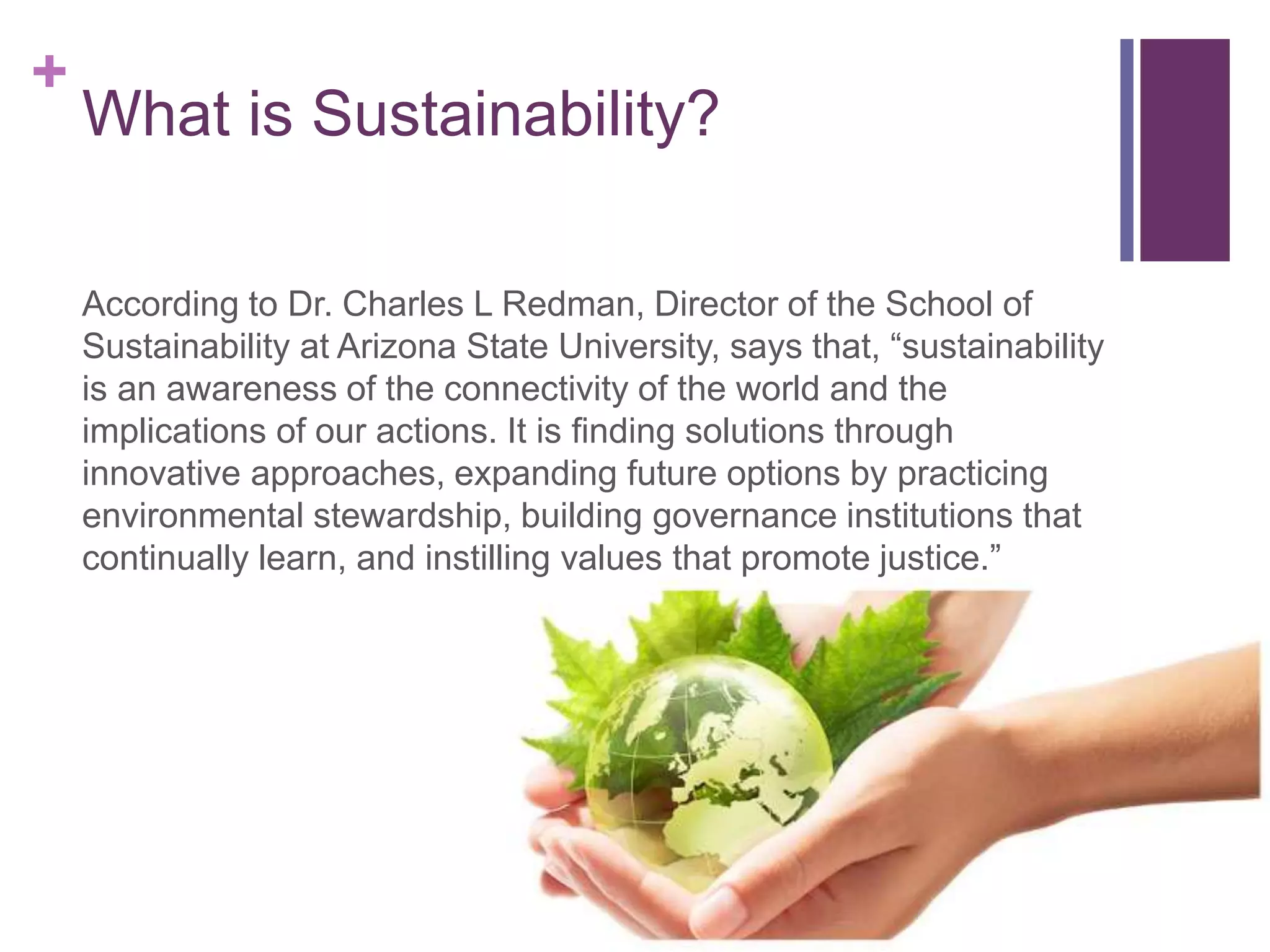 +
What is Sustainability?

According to Dr. Charles L Redman, Director of the School of Sustainability at Arizona State University, says that, “sustainability is an awareness of the connectivity of the world and the implications of our actions. It is finding solutions through innovative approaches, expanding future options by practicing environmental stewardship, building governance institutions that continually learn, and instilling values that promote justice.”